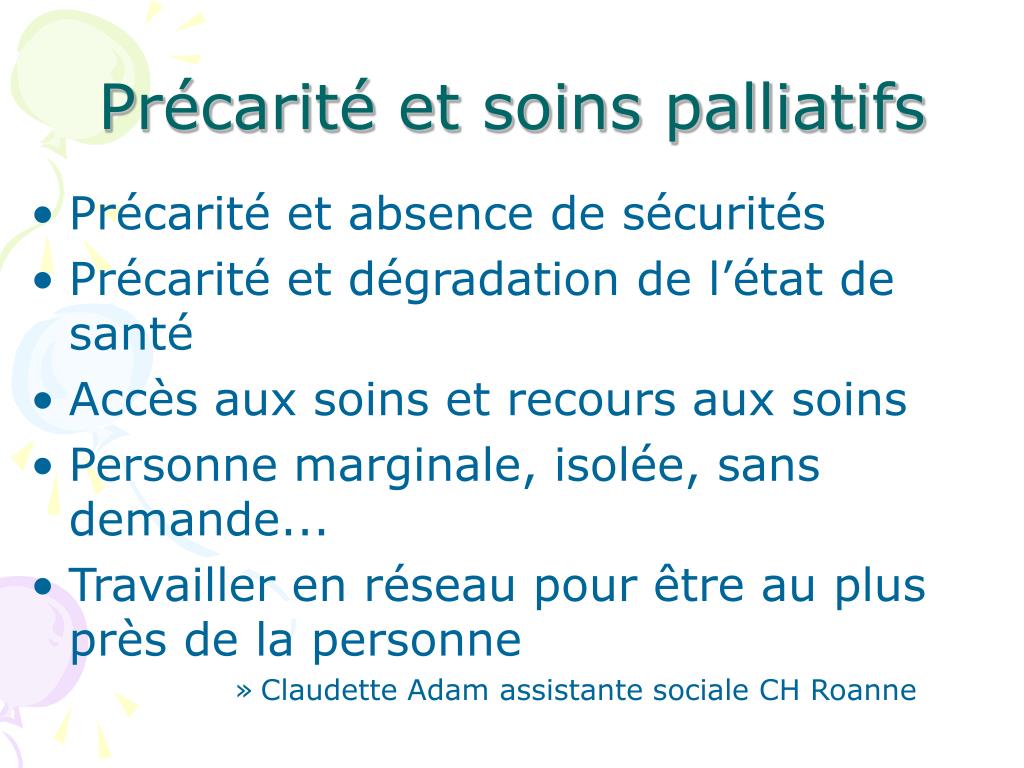 Précarité et soins palliatifs

• Précarité et absence de sécurités
• Précarité et dégradation de l’état de santé
• Accès aux soins et recours aux soins
• Personne marginale, isolée, sans demande...
• Travailler en réseau pour être au plus près de la personne

» Claudette Adam assistante sociale CH Roanne